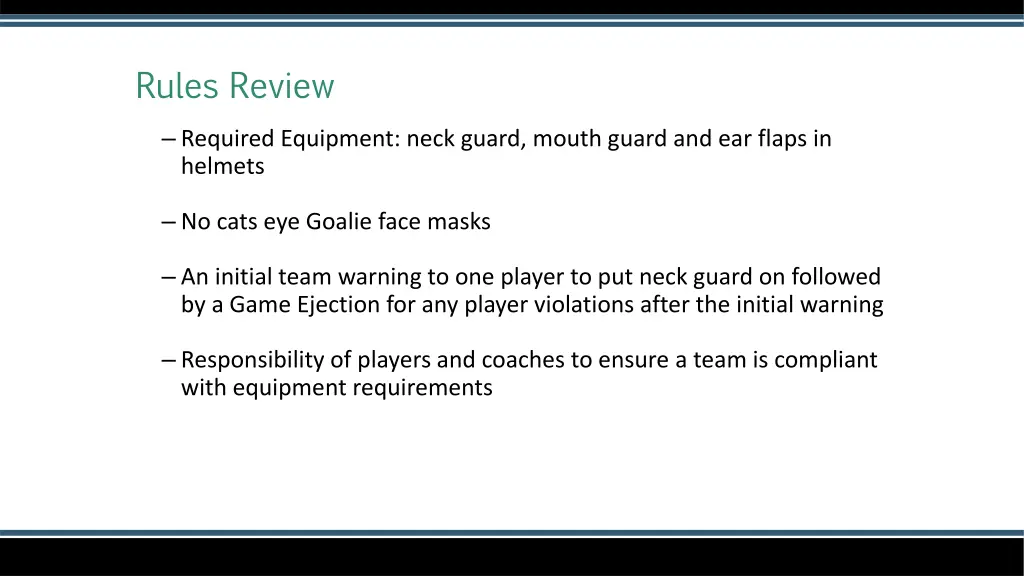 Rules Review

– Required Equipment: neck guard, mouth guard and ear flaps in helmets

– No cats eye Goalie face masks

– An initial team warning to one player to put neck guard on followed by a Game Ejection for any player violations after the initial warning

– Responsibility of players and coaches to ensure a team is compliant with equipment requirements